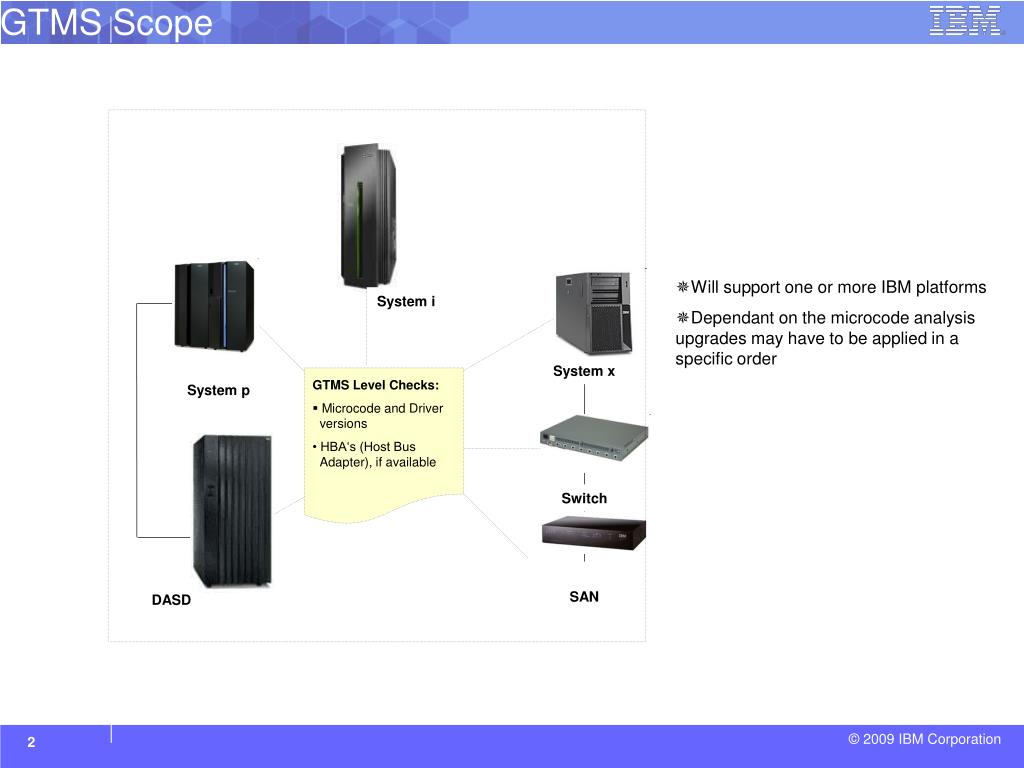 GTMS Scope

IBM

System i

System p

System x

GTMS Level Checks:

▪ Microcode and Driver versions

• HBA's (Host Bus Adapter), if available

Switch

DASD

SAN

❋Will support one or more IBM platforms

❋Dependant on the microcode analysis upgrades may have to be applied in a specific order

2

© 2009 IBM Corporation